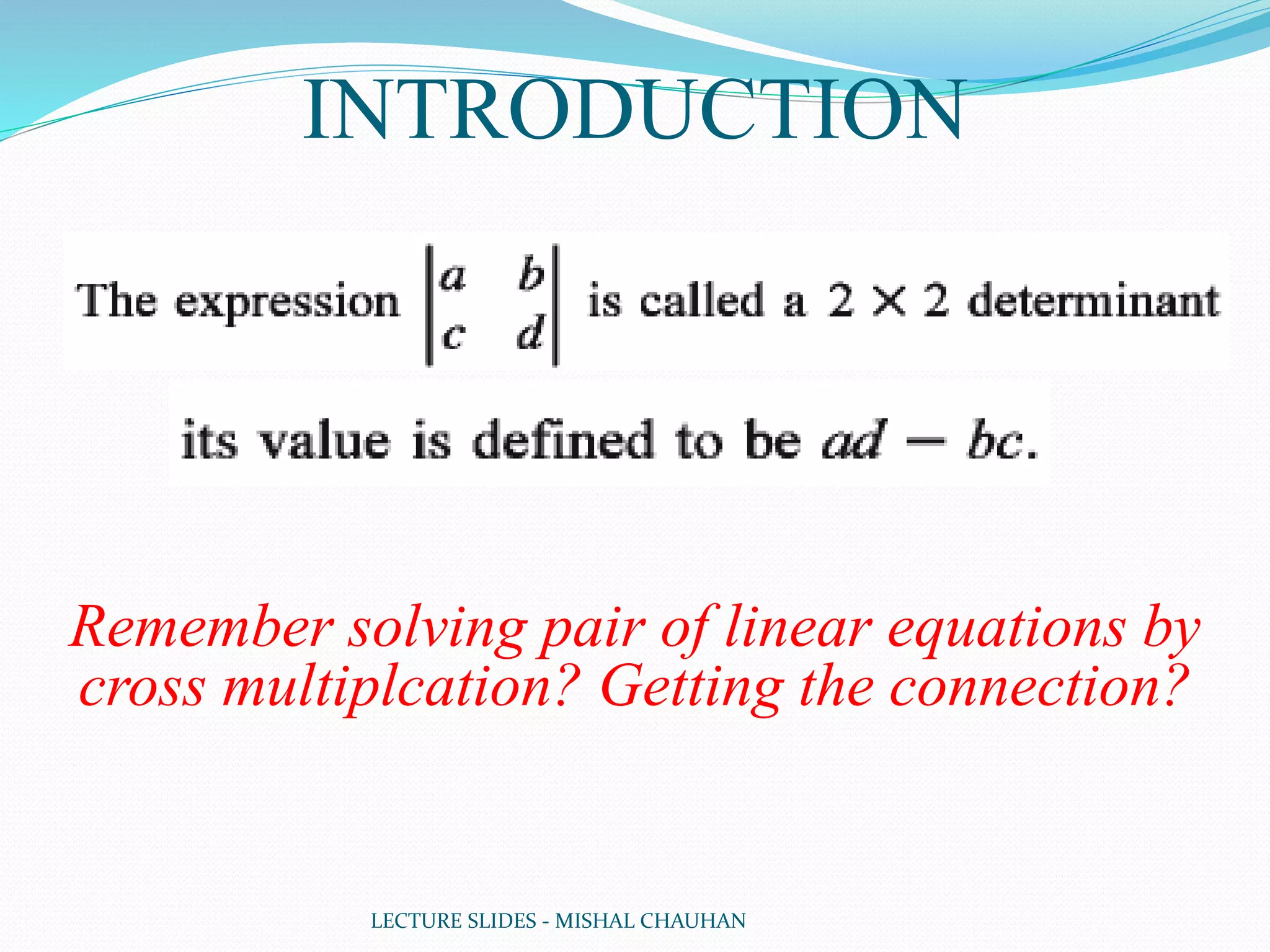 INTRODUCTION

The expression $\begin{vmatrix} a & b \\ c & d \end{vmatrix}$ is called a $2 \times 2$ determinant

its value is defined to be $ad - bc$.

Remember solving pair of linear equations by cross multiplcation? Getting the connection?

LECTURE SLIDES - MISHAL CHAUHAN